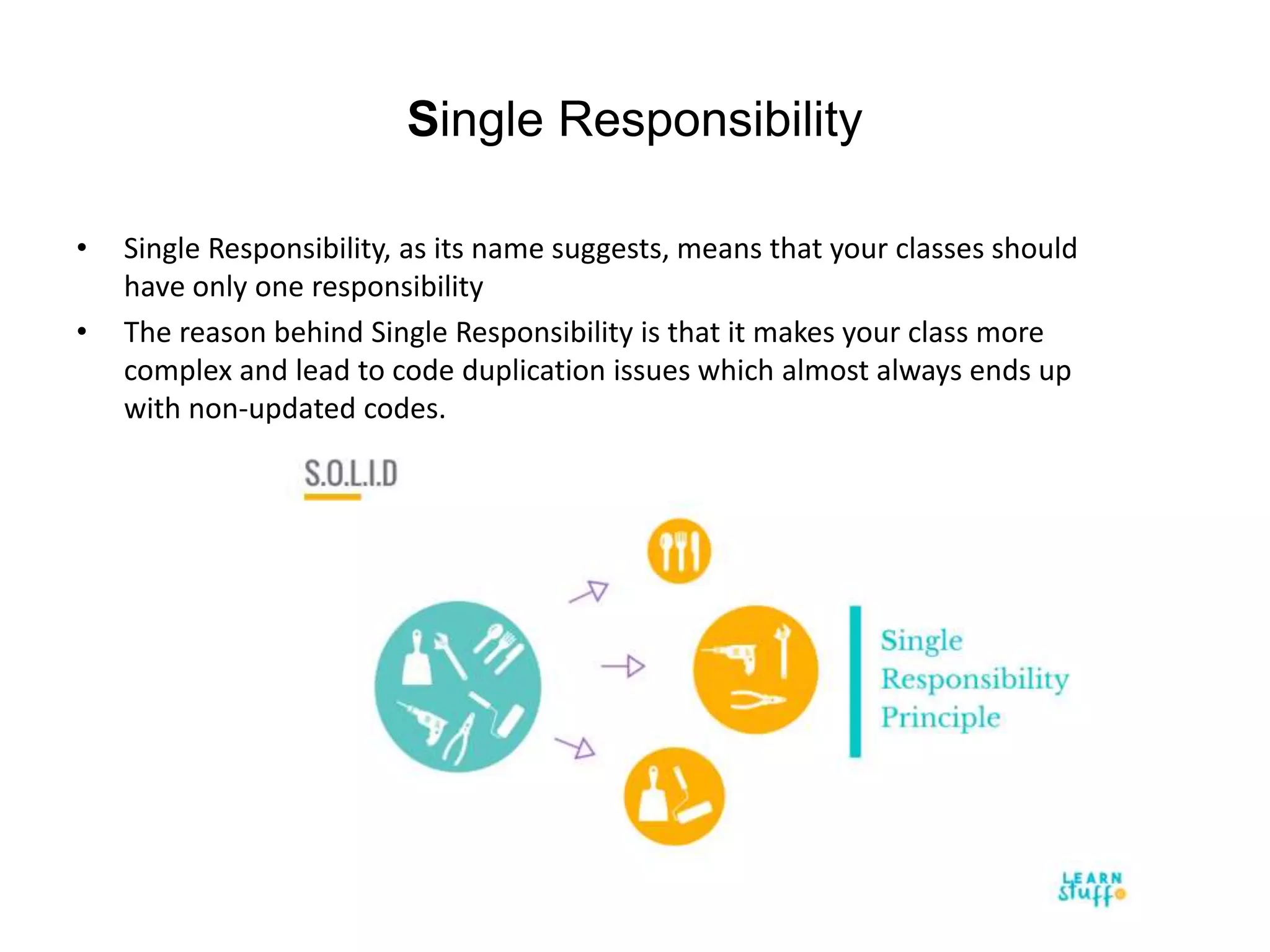 Single Responsibility

• Single Responsibility, as its name suggests, means that your classes should have only one responsibility
• The reason behind Single Responsibility is that it makes your class more complex and lead to code duplication issues which almost always ends up with non-updated codes.

S.O.L.I.D

Single Responsibility Principle

LEARN stuff